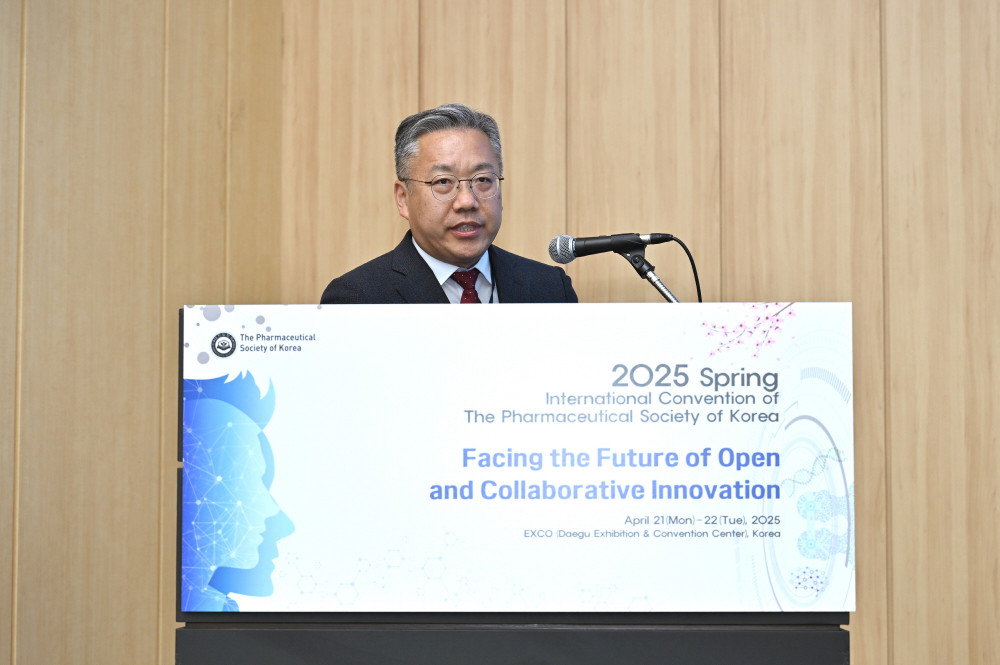 The Pharmaceutical Society of Korea

2025 Spring
International Convention of
The Pharmaceutical Society of Korea

Facing the Future of Open and Collaborative Innovation

April 21(Mon) - 22(Tue), 2025
EXCO (Daegu Exhibition & Convention Center), Korea